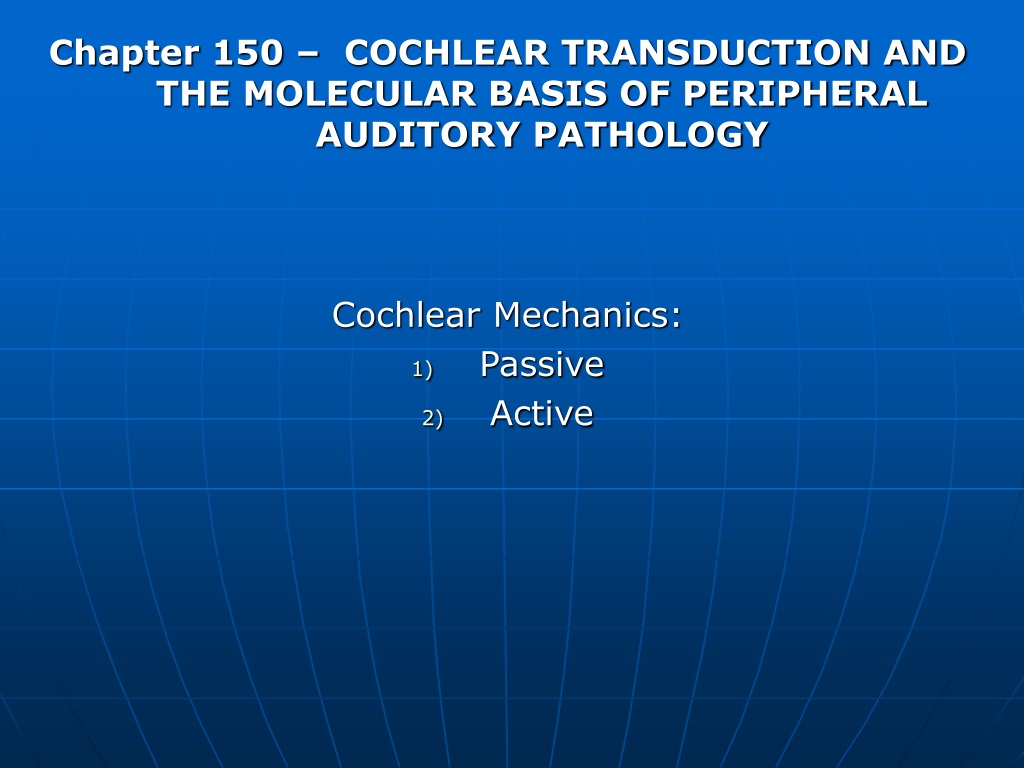 Chapter 150 – COCHLEAR TRANSDUCTION AND THE MOLECULAR BASIS OF PERIPHERAL AUDITORY PATHOLOGY

Cochlear Mechanics:
1) Passive
2) Active